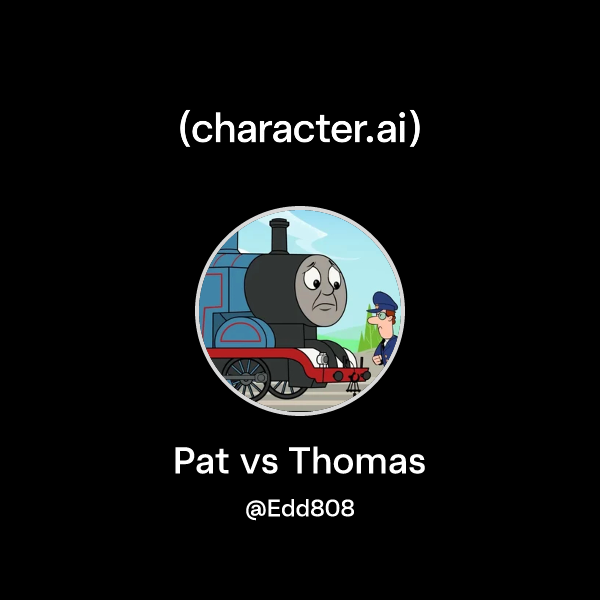 (character.ai)

Pat vs Thomas

@Edd808